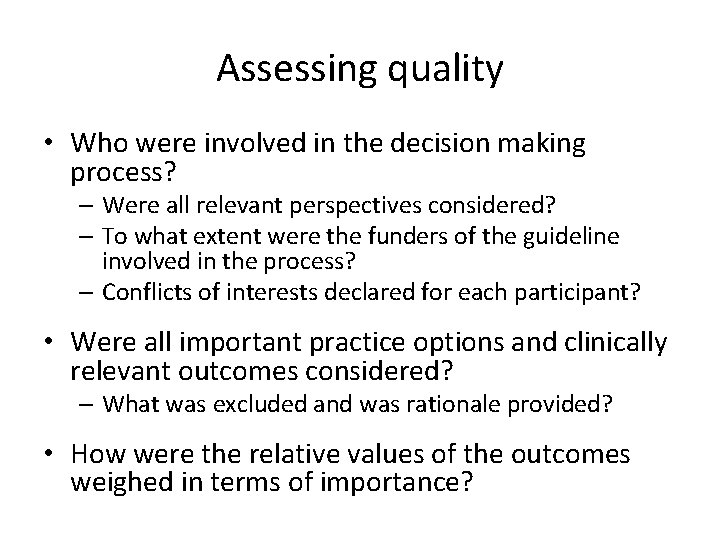 Assessing quality

• Who were involved in the decision making process?
– Were all relevant perspectives considered?
– To what extent were the funders of the guideline involved in the process?
– Conflicts of interests declared for each participant?

• Were all important practice options and clinically relevant outcomes considered?
– What was excluded and was rationale provided?

• How were the relative values of the outcomes weighed in terms of importance?